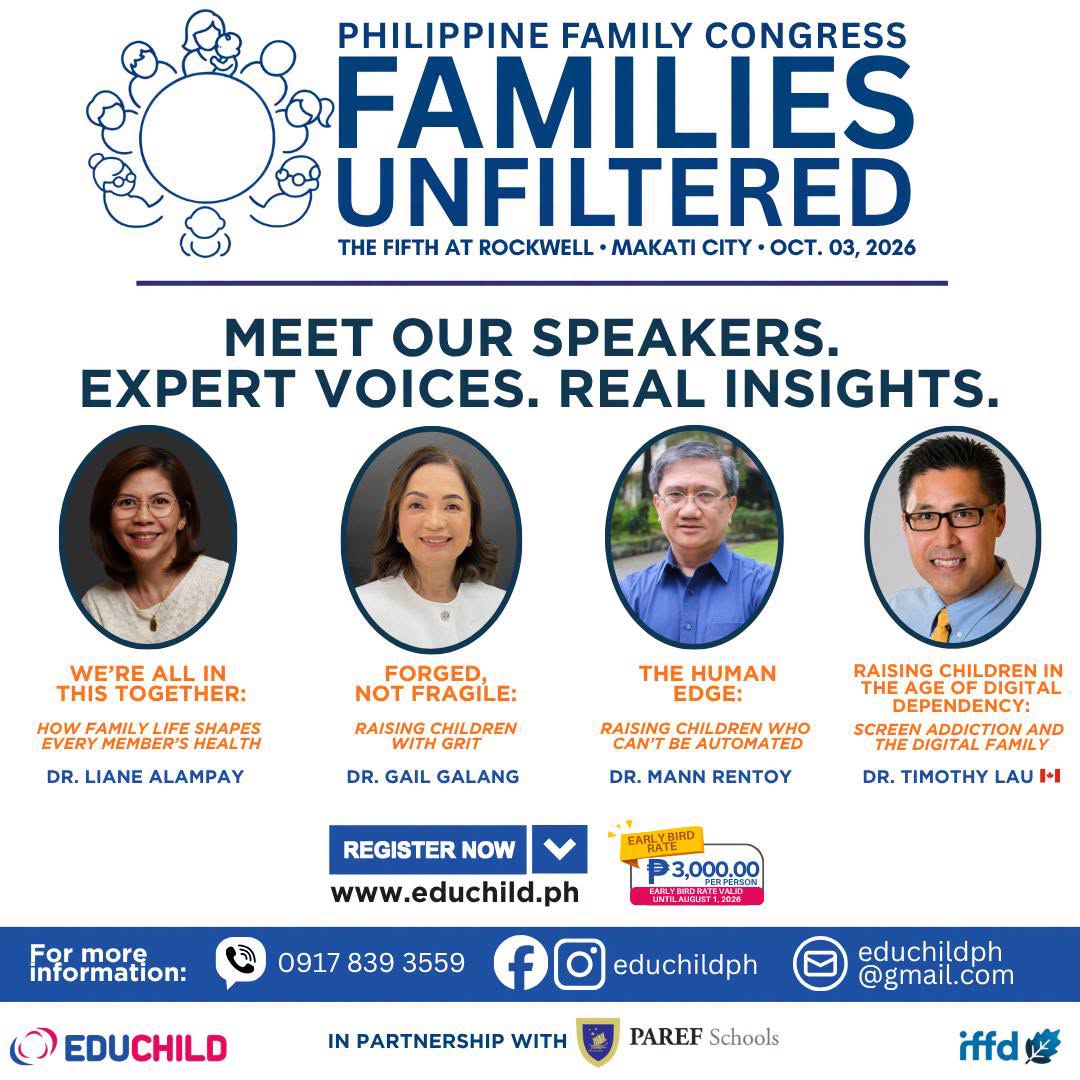 PHILIPPINE FAMILY CONGRESS
FAMILIES UNFILTERED
THE FIFTH AT ROCKWELL • MAKATI CITY • OCT. 03, 2026

MEET OUR SPEAKERS.
EXPERT VOICES. REAL INSIGHTS.

WE'RE ALL IN THIS TOGETHER:
HOW FAMILY LIFE SHAPES EVERY MEMBER'S HEALTH
DR. LIANE ALAMPAY

FORGED, NOT FRAGILE:
RAISING CHILDREN WITH GRIT
DR. GAIL GALANG

THE HUMAN EDGE:
RAISING CHILDREN WHO CAN'T BE AUTOMATED
DR. MANN RENTOY

RAISING CHILDREN IN THE AGE OF DIGITAL DEPENDENCY:
SCREEN ADDICTION AND THE DIGITAL FAMILY
DR. TIMOTHY LAU

REGISTER NOW
www.educhild.ph

EARLY BIRD RATE
₱3,000.00 PER PERSON
EARLY BIRD RATE VALID UNTIL AUGUST 1, 2026

For more information: 0917 839 3559 educhildph educhildph@gmail.com

EDUCHILD
IN PARTNERSHIP WITH PAREF Schools
iffd